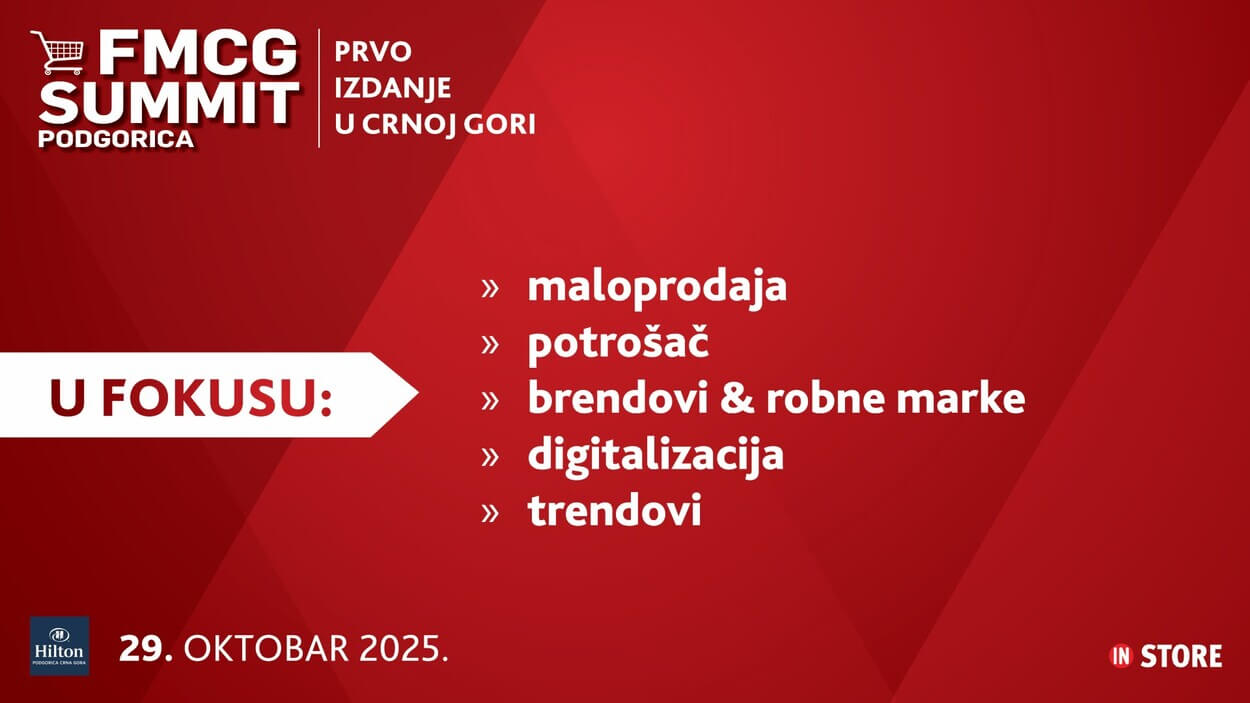 FMCG SUMMIT PODGORICA

PRVO IZDANJE U CRNOJ GORI

U FOKUSU:

» maloprodaja
» potrošač
» brendovi & robne marke
» digitalizacija
» trendovi

Hilton PODGORICA CRNA GORA

29. OKTOBAR 2025.

IN STORE